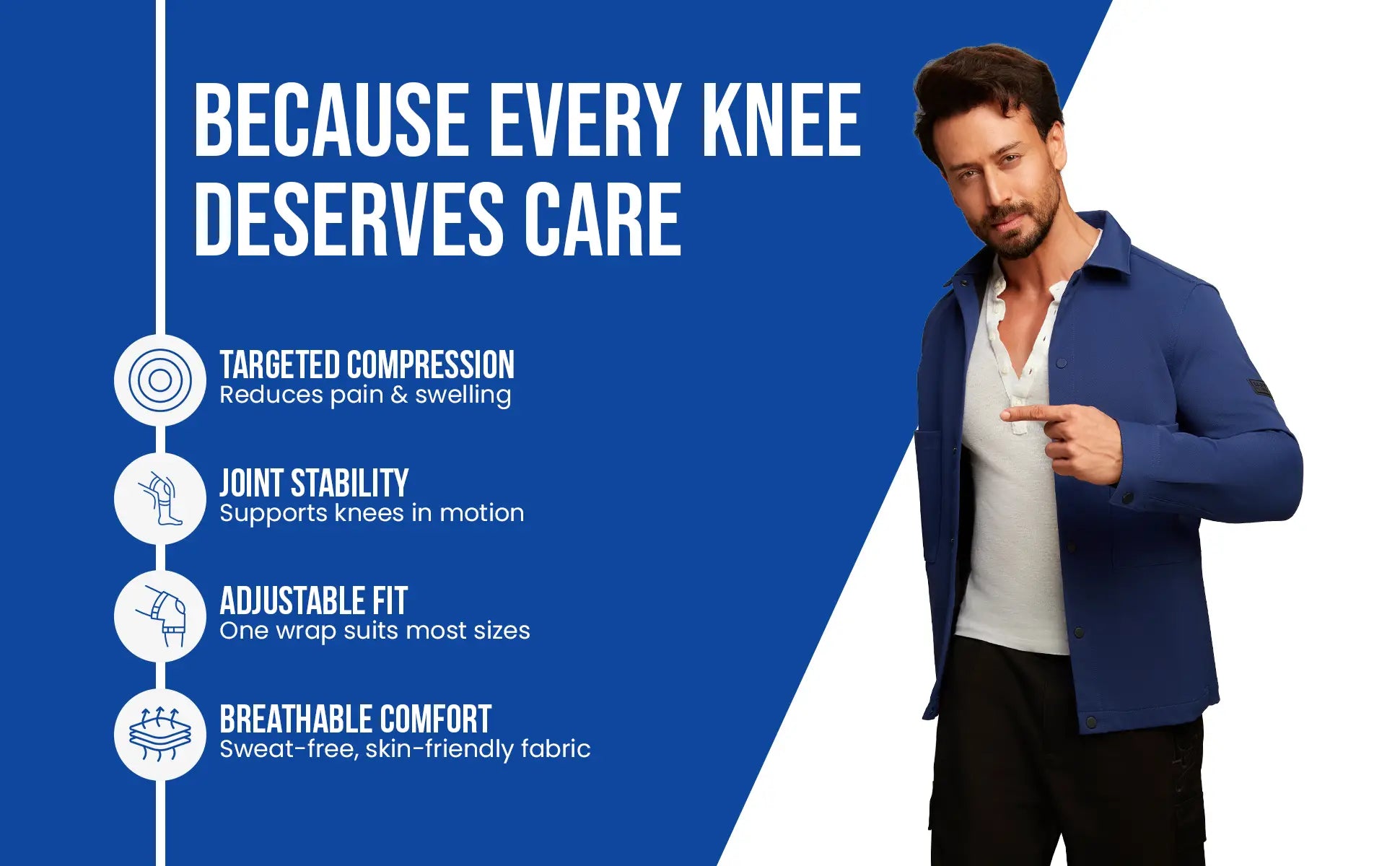 BECAUSE EVERY KNEE DESERVES CARE

TARGETED COMPRESSION
Reduces pain & swelling

JOINT STABILITY
Supports knees in motion

ADJUSTABLE FIT
One wrap suits most sizes

BREATHABLE COMFORT
Sweat-free, skin-friendly fabric